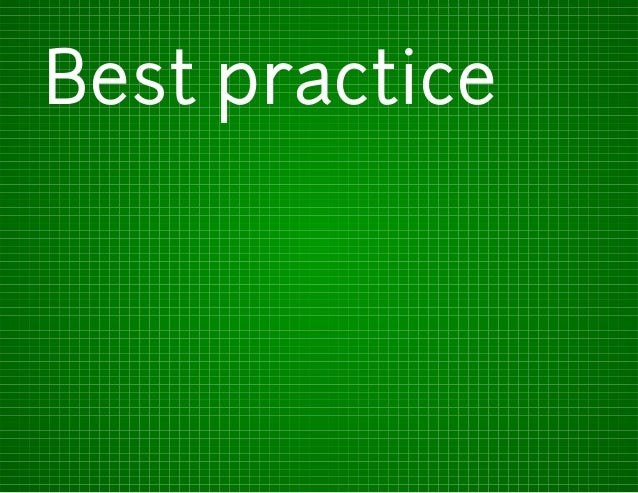 Best practice